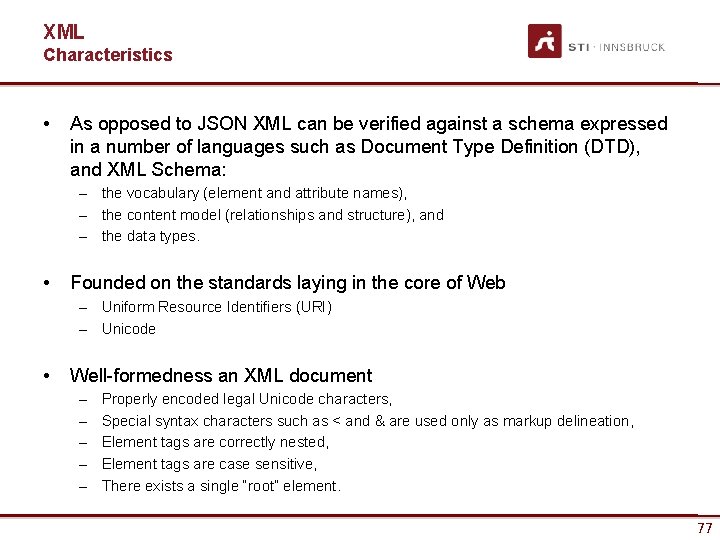 XML
Characteristics

STI · INNSBRUCK

• As opposed to JSON XML can be verified against a schema expressed in a number of languages such as Document Type Definition (DTD), and XML Schema:
– the vocabulary (element and attribute names),
– the content model (relationships and structure), and
– the data types.

• Founded on the standards laying in the core of Web
– Uniform Resource Identifiers (URI)
– Unicode

• Well-formedness an XML document
– Properly encoded legal Unicode characters,
– Special syntax characters such as < and & are used only as markup delineation,
– Element tags are correctly nested,
– Element tags are case sensitive,
– There exists a single "root" element.

77